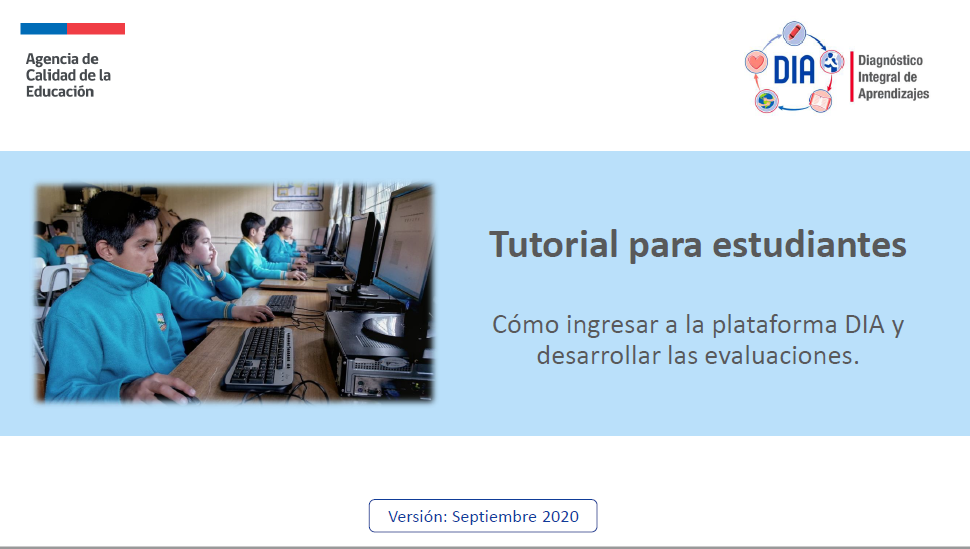 Agencia de Calidad de la Educación

DIA

Diagnóstico Integral de Aprendizajes

Tutorial para estudiantes

Cómo ingresar a la plataforma DIA y desarrollar las evaluaciones.

Versión: Septiembre 2020